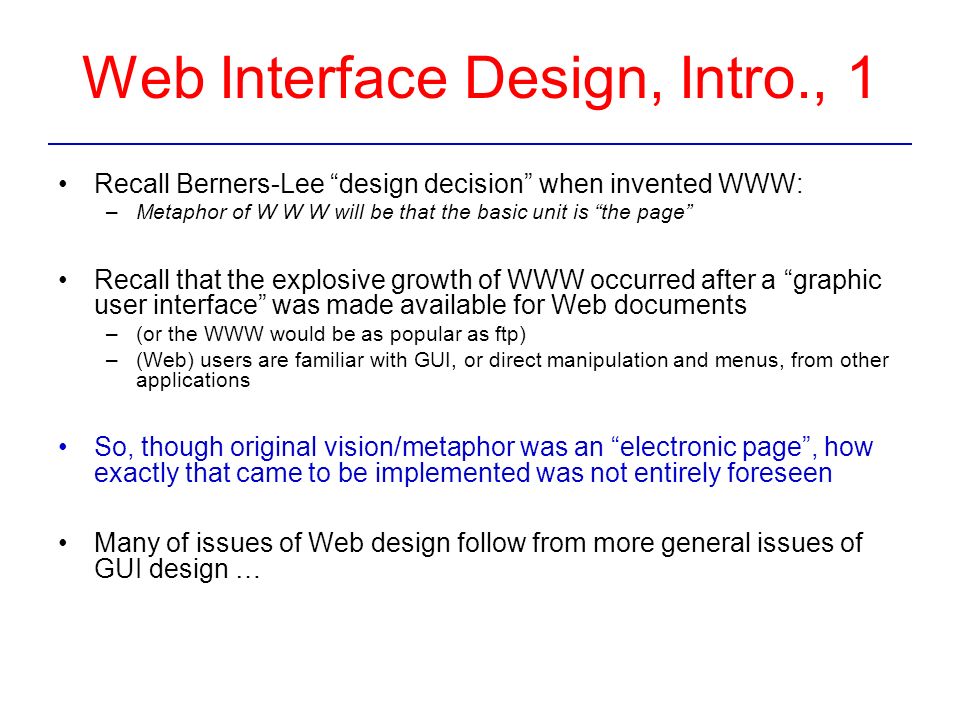 Web Interface Design, Intro., 1

• Recall Berners-Lee “design decision” when invented WWW:
– Metaphor of W W W will be that the basic unit is “the page”

• Recall that the explosive growth of WWW occurred after a “graphic user interface” was made available for Web documents
– (or the WWW would be as popular as ftp)
– (Web) users are familiar with GUI, or direct manipulation and menus, from other applications

• So, though original vision/metaphor was an “electronic page”, how exactly that came to be implemented was not entirely foreseen

• Many of issues of Web design follow from more general issues of GUI design …